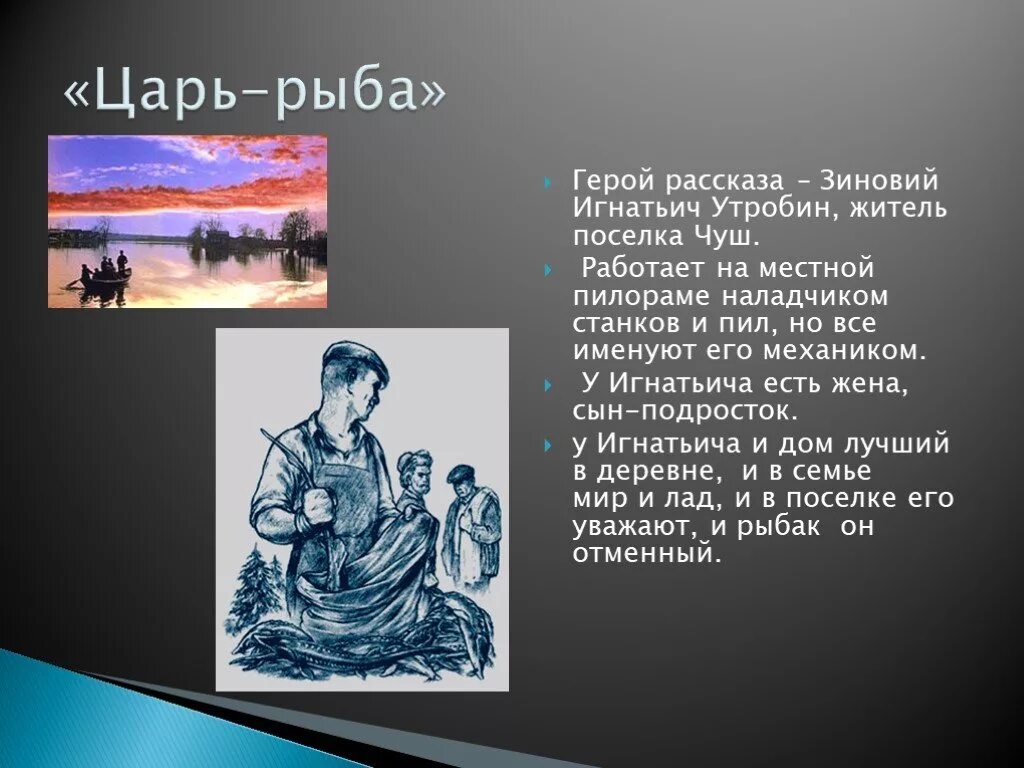 «Царь-рыба»

Герой рассказа – Зиновий Игнатьич Утробин, житель поселка Чуш.

Работает на местной пилораме наладчиком станков и пил, но все именуют его механиком.

У Игнатьича есть жена, сын-подросток.

у Игнатьича и дом лучший в деревне, и в семье мир и лад, и в поселке его уважают, и рыбак он отменный.